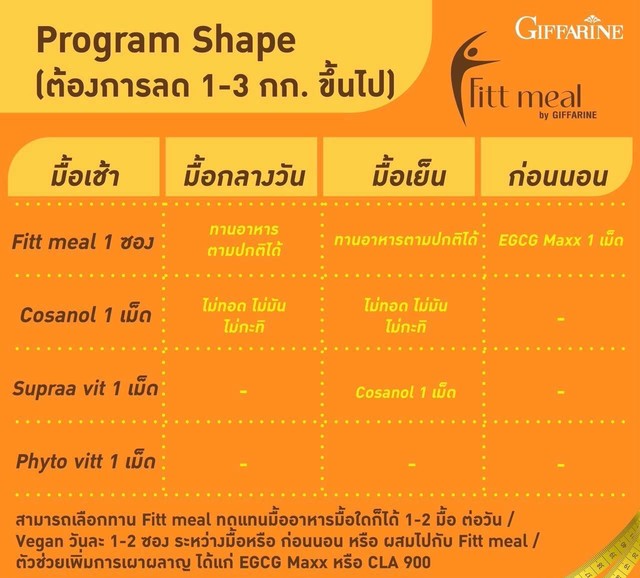 Program Shape
(ต้องการลด 1-3 กก. ขึ้นไป)

GIFFARINE

Fitt meal
by GIFFARINE

| มื้อเช้า | มื้อกลางวัน | มื้อเย็น | ก่อนนอน |
|---|---|---|---|
| Fitt meal 1 ซอง | ทานอาหารตามปกติได้ | ทานอาหารตามปกติได้ | EGCG Maxx 1 เม็ด |
| Cosanol 1 เม็ด | ไม่ทอด ไม่มัน ไม่กะทิ | ไม่ทอด ไม่มัน ไม่กะทิ | - |
| Supraa vit 1 เม็ด | - | Cosanol 1 เม็ด | - |
| Phyto vitt 1 เม็ด | - | - | - |

สามารถเลือกทาน Fitt meal ทดแทนมื้ออาหารมื้อใดก็ได้ 1-2 มื้อ ต่อวัน / Vegan วันละ 1-2 ซอง ระหว่างมื้อหรือ ก่อนนอน หรือ ผสมไปกับ Fitt meal / ตัวช่วยเพิ่มการเผาผลาญ ได้แก่ EGCG Maxx หรือ CLA 900